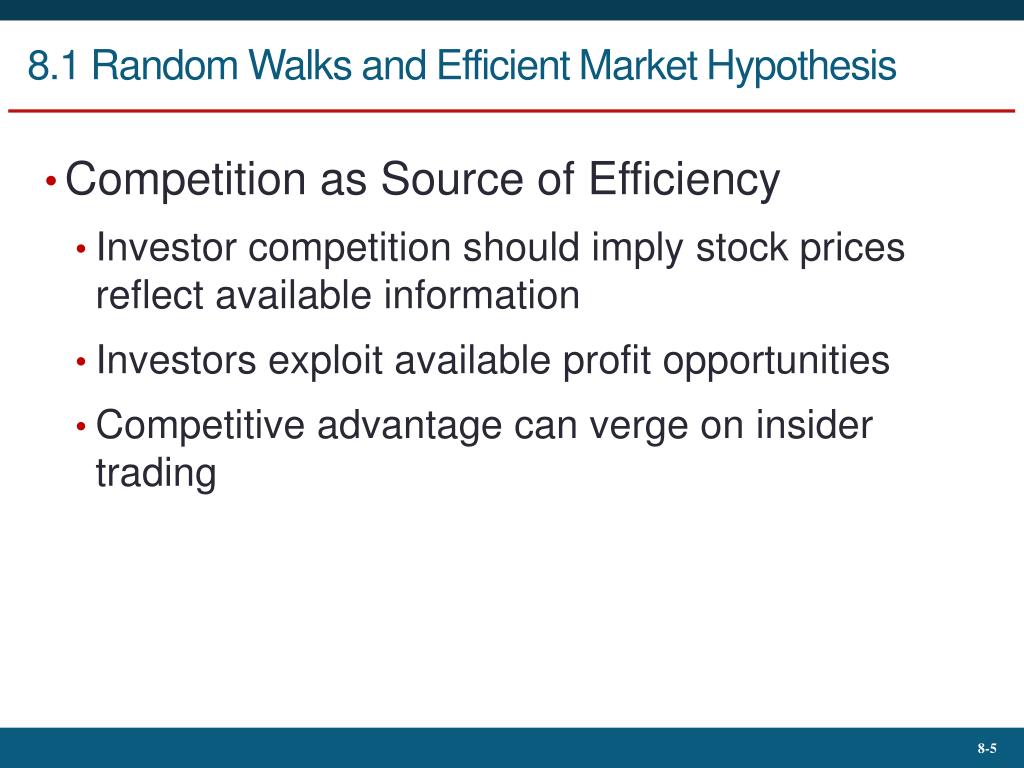 8.1 Random Walks and Efficient Market Hypothesis

• Competition as Source of Efficiency

• Investor competition should imply stock prices reflect available information

• Investors exploit available profit opportunities

• Competitive advantage can verge on insider trading

8-5